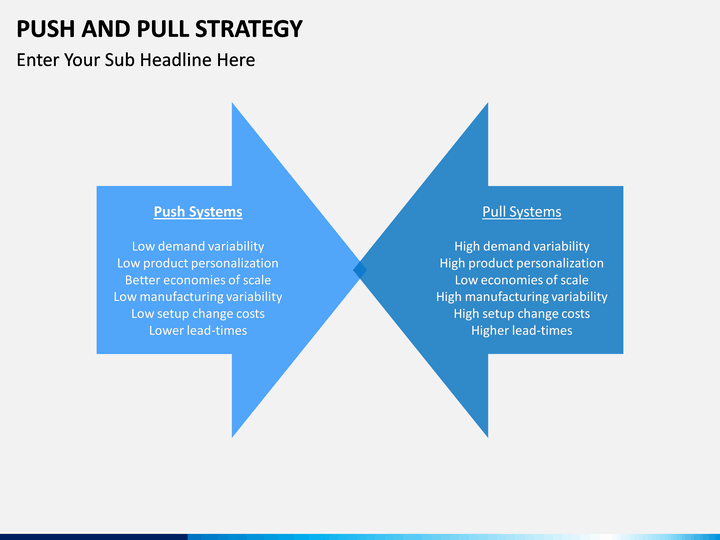 PUSH AND PULL STRATEGY
Enter Your Sub Headline Here

Push Systems

Low demand variability
Low product personalization
Better economies of scale
Low manufacturing variability
Low setup change costs
Lower lead-times

Pull Systems

High demand variability
High product personalization
Low economies of scale
High manufacturing variability
High setup change costs
Higher lead-times